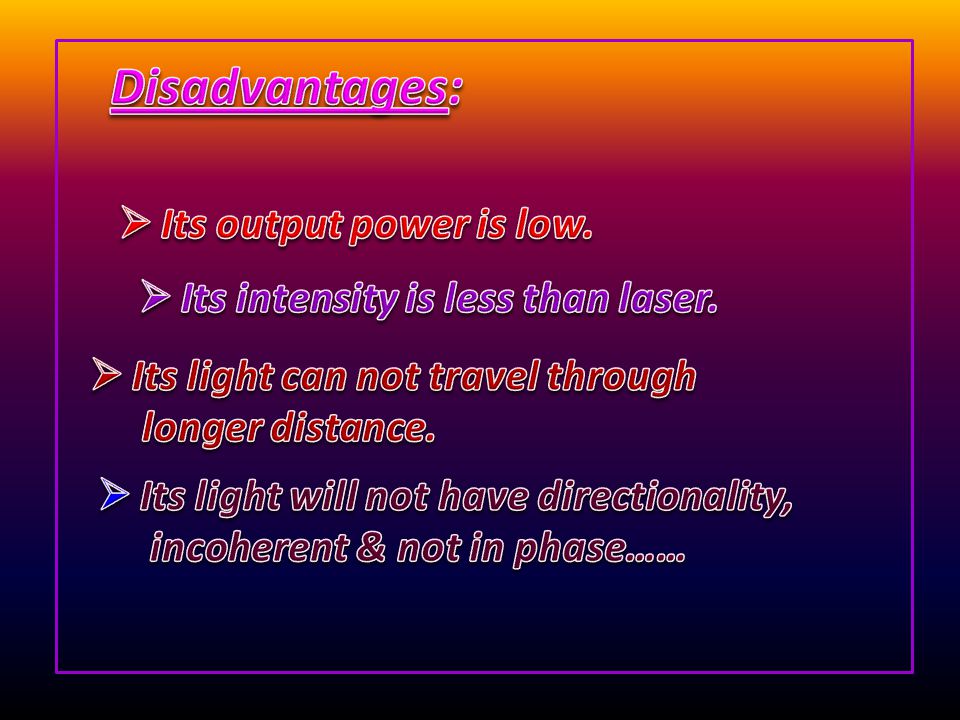 Disadvantages:

➢ Its output power is low.

➢ Its intensity is less than laser.

➢ Its light can not travel through longer distance.

➢ Its light will not have directionality, incoherent & not in phase……